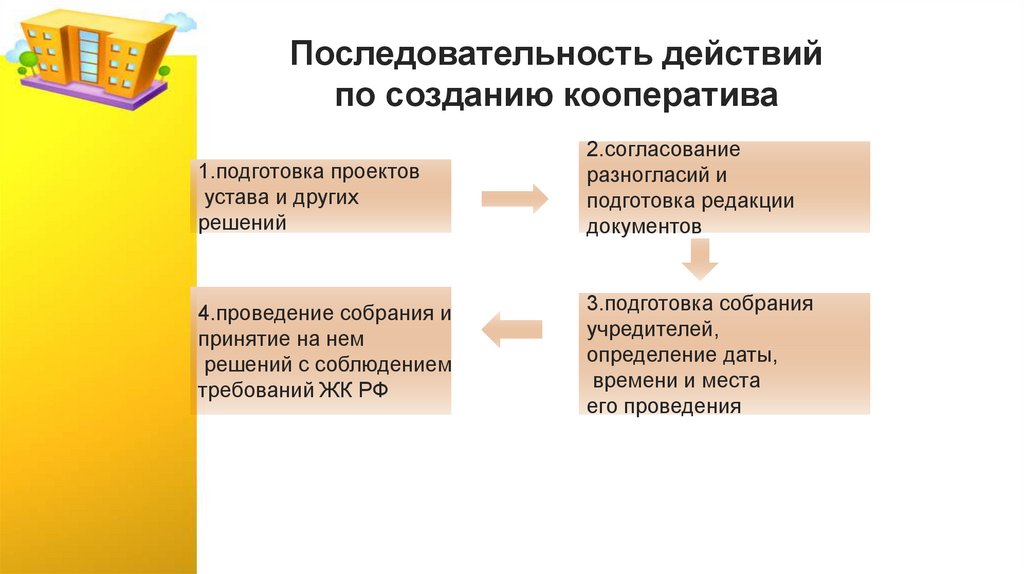 Последовательность действий по созданию кооператива

1.подготовка проектов устава и других решений

2.согласование разногласий и подготовка редакции документов

3.подготовка собрания учредителей, определение даты, времени и места его проведения

4.проведение собрания и принятие на нем решений с соблюдением требований ЖК РФ